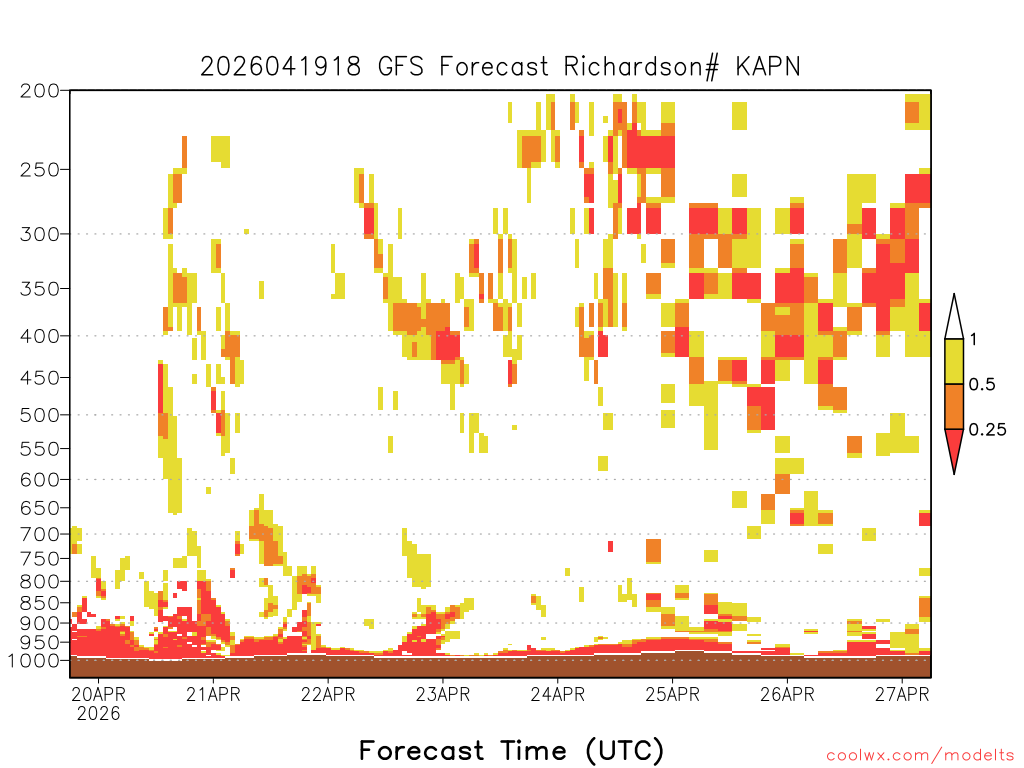 2026041918 GFS Forecast Richardson# KAPN

200
250
300
350
400
450
500
550
600
650
700
750
800
850
900
950
1000

1
0.5
0.25

20APR
2026
21APR
22APR
23APR
24APR
25APR
26APR
27APR

Forecast Time (UTC)

coolwx.com/modelts